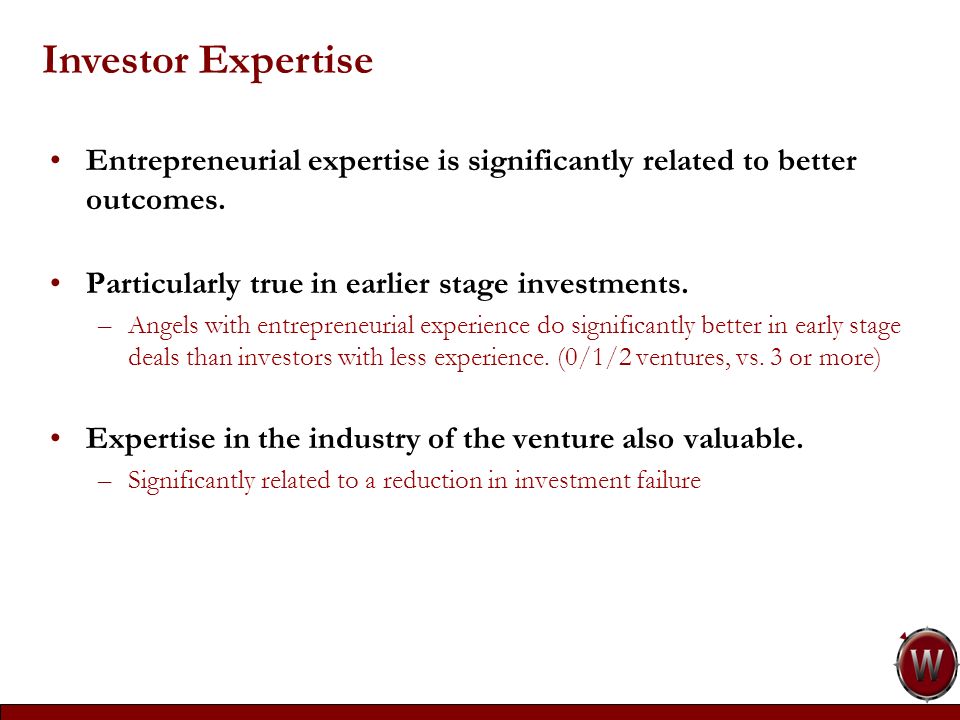 Investor Expertise

• Entrepreneurial expertise is significantly related to better outcomes.

• Particularly true in earlier stage investments.
– Angels with entrepreneurial experience do significantly better in early stage deals than investors with less experience. (0/1/2 ventures, vs. 3 or more)

• Expertise in the industry of the venture also valuable.
– Significantly related to a reduction in investment failure

W